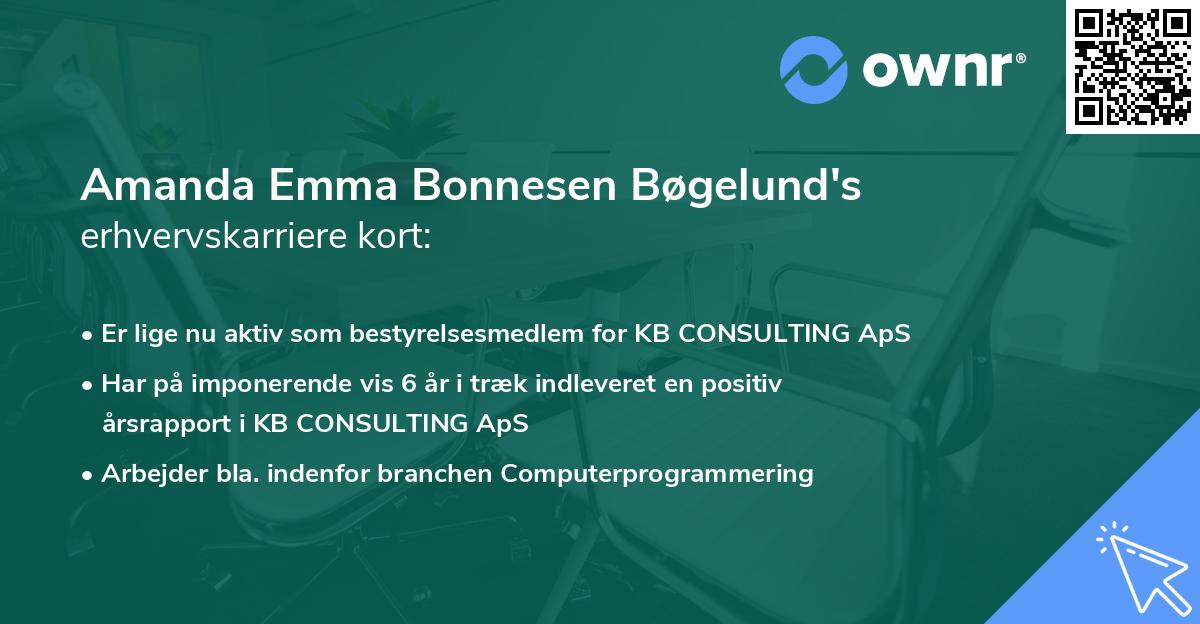 ownr®

Amanda Emma Bonnesen Bøgelund's erhvervskarriere kort:

• Er lige nu aktiv som bestyrelsesmedlem for KB CONSULTING ApS
• Har på imponerende vis 6 år i træk indleveret en positiv årsrapport i KB CONSULTING ApS
• Arbejder bla. indenfor branchen Computerprogrammering